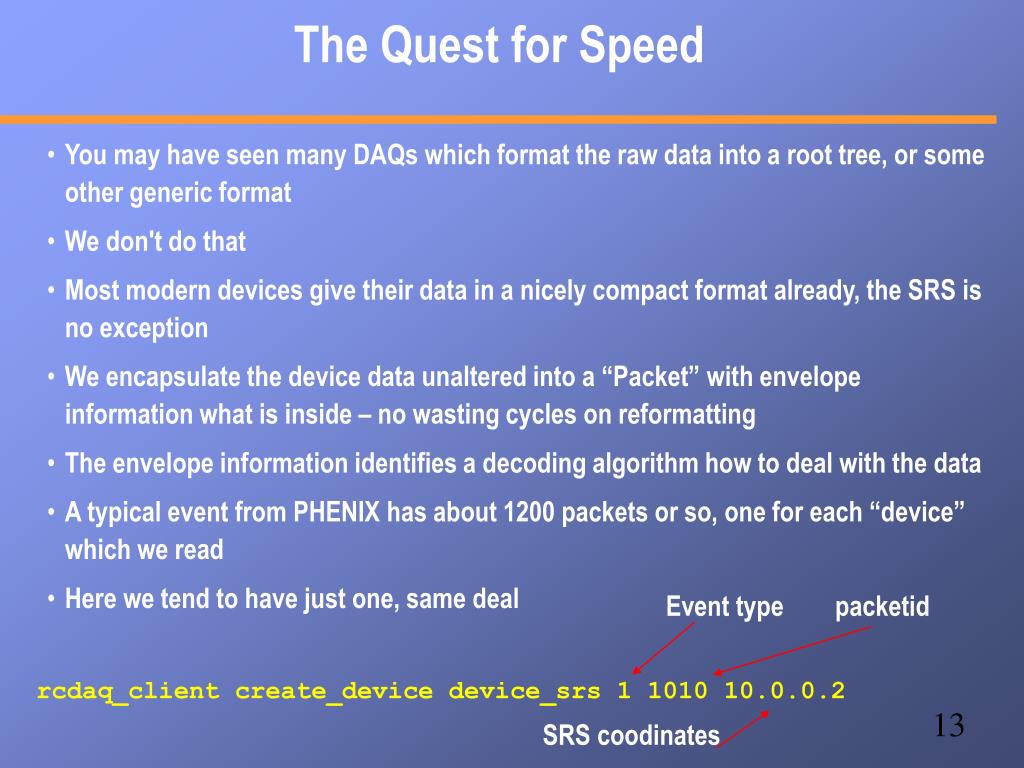 The Quest for Speed

• You may have seen many DAQs which format the raw data into a root tree, or some other generic format
• We don't do that
• Most modern devices give their data in a nicely compact format already, the SRS is no exception
• We encapsulate the device data unaltered into a “Packet” with envelope information what is inside – no wasting cycles on reformatting
• The envelope information identifies a decoding algorithm how to deal with the data
• A typical event from PHENIX has about 1200 packets or so, one for each “device” which we read
• Here we tend to have just one, same deal

Event type packetid

rcdaq_client create_device device_srs 1 1010 10.0.0.2

SRS coodinates

13